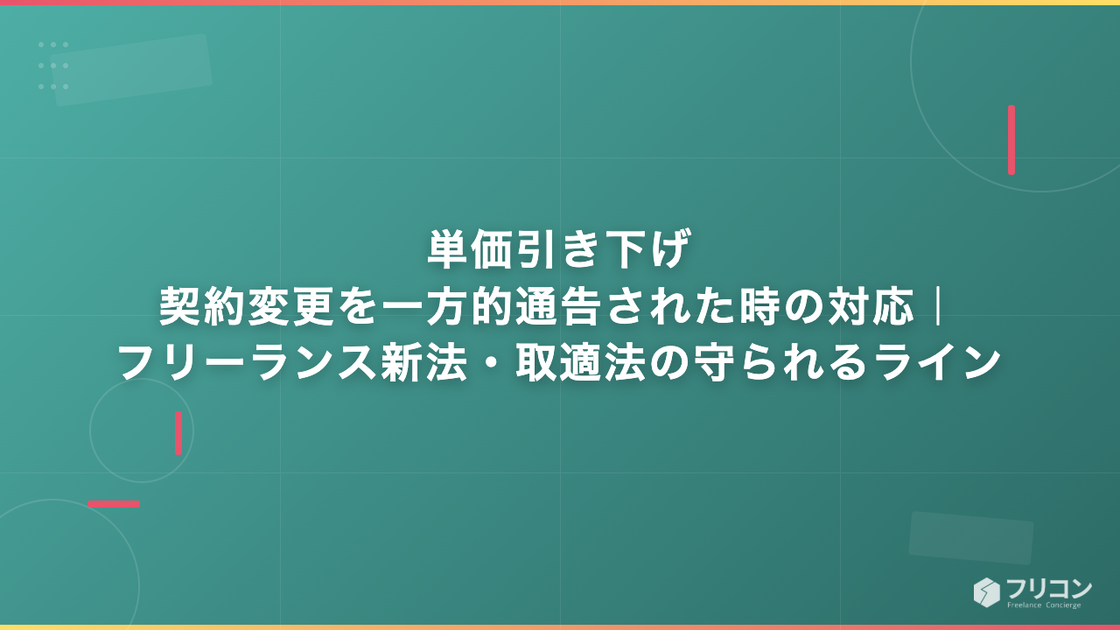 単価引き下げ
契約変更を一方的通告された時の対応｜
フリーランス新法・取適法の守られるライン

フリコン
Freelance Concierge